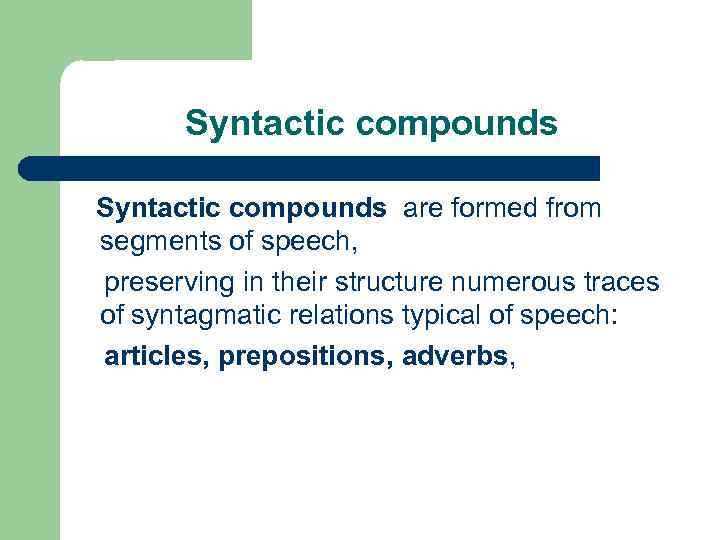 Syntactic compounds

Syntactic compounds are formed from segments of speech,

preserving in their structure numerous traces of syntagmatic relations typical of speech:

articles, prepositions, adverbs,